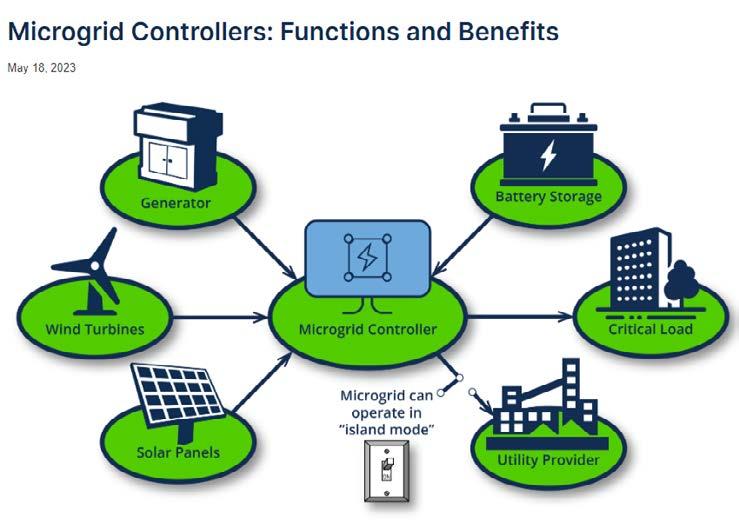 Microgrid Controllers: Functions and Benefits

May 18, 2023

Generator

Battery Storage

Wind Turbines

Microgrid Controller

Critical Load

Solar Panels

Microgrid can operate in "island mode"

Utility Provider